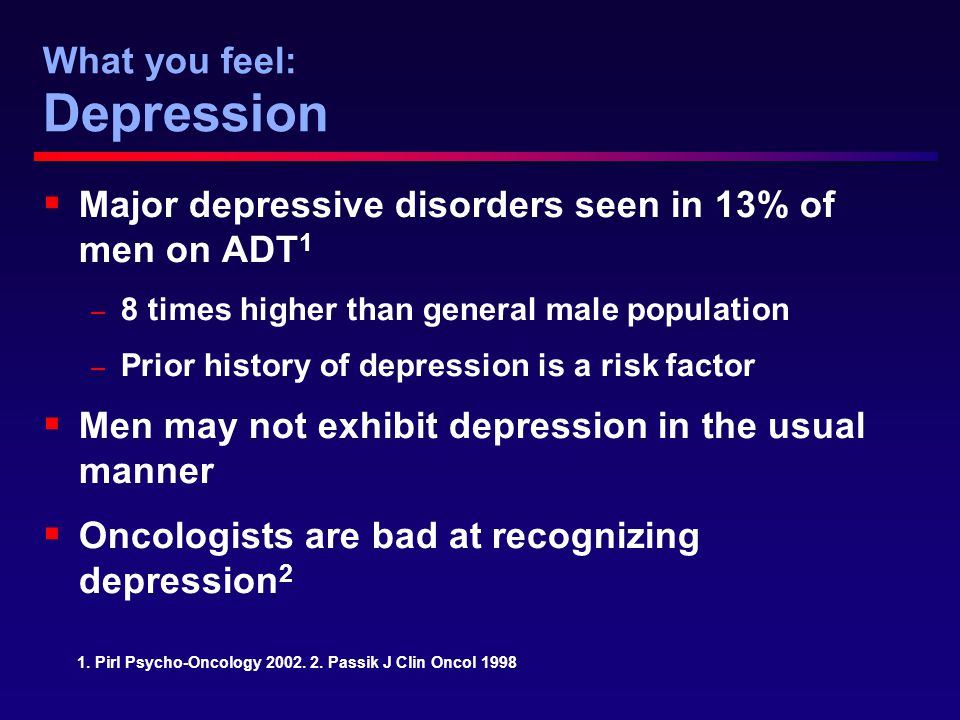 What you feel:
Depression

▪ Major depressive disorders seen in 13% of men on ADT$^1$

– 8 times higher than general male population

– Prior history of depression is a risk factor

▪ Men may not exhibit depression in the usual manner

▪ Oncologists are bad at recognizing depression$^2$

1. Pirl Psycho-Oncology 2002. 2. Passik J Clin Oncol 1998